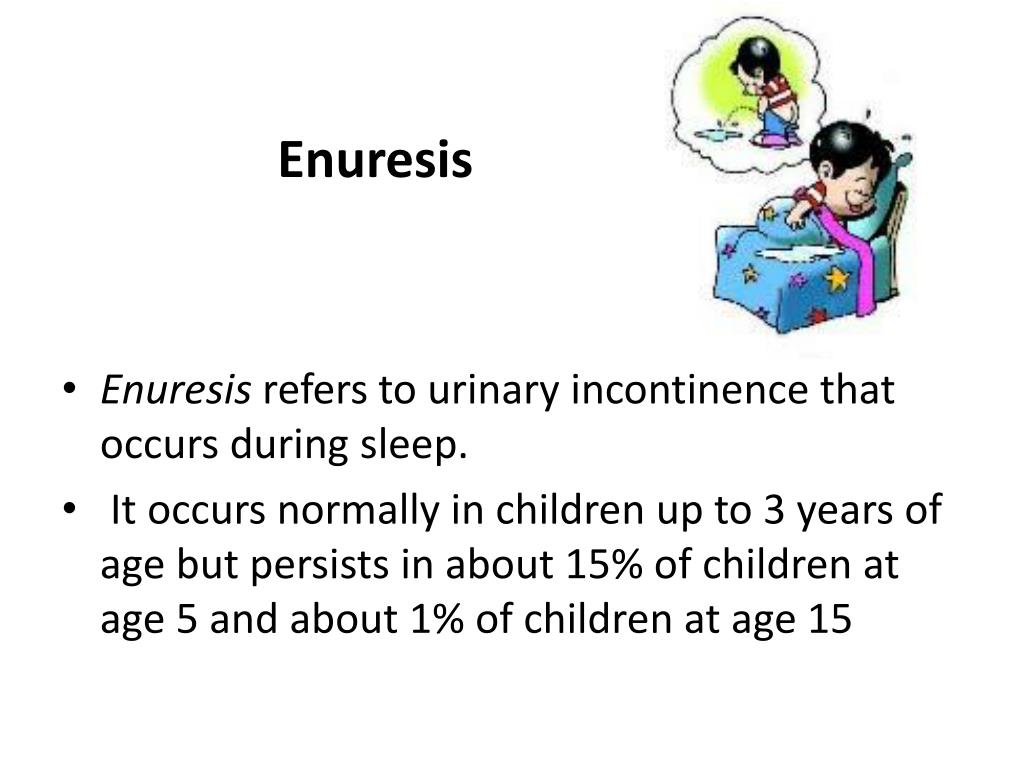 Enuresis

• Enuresis refers to urinary incontinence that occurs during sleep.
• It occurs normally in children up to 3 years of age but persists in about 15% of children at age 5 and about 1% of children at age 15